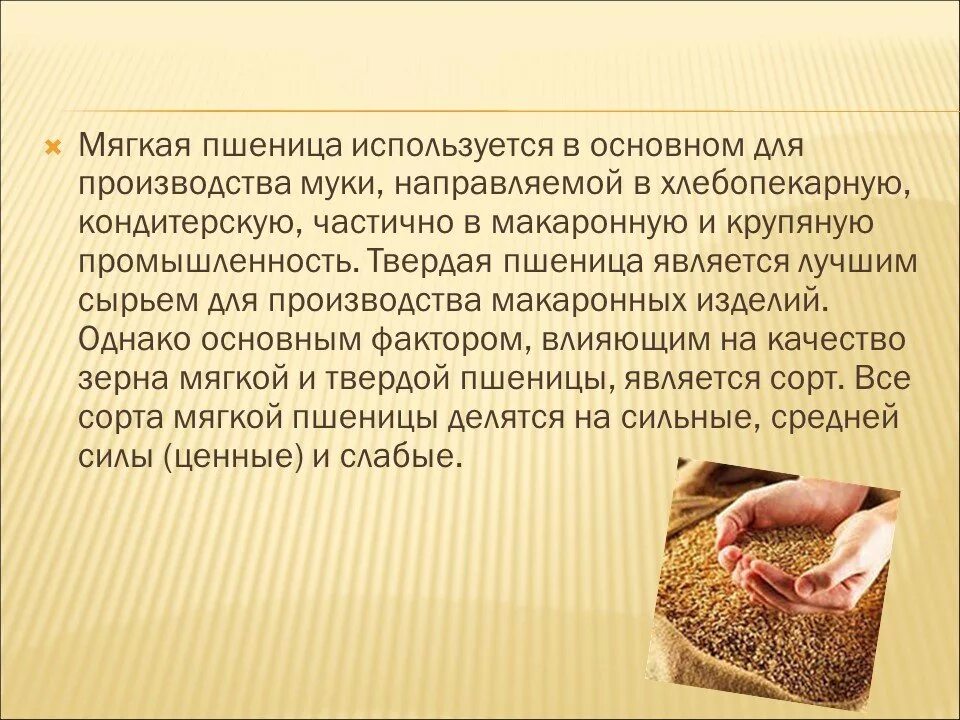 Мягкая пшеница используется в основном для производства муки, направляемой в хлебопекарную, кондитерскую, частично в макаронную и крупяную промышленность. Твердая пшеница является лучшим сырьем для производства макаронных изделий. Однако основным фактором, влияющим на качество зерна мягкой и твердой пшеницы, является сорт. Все сорта мягкой пшеницы делятся на сильные, средней силы (ценные) и слабые.